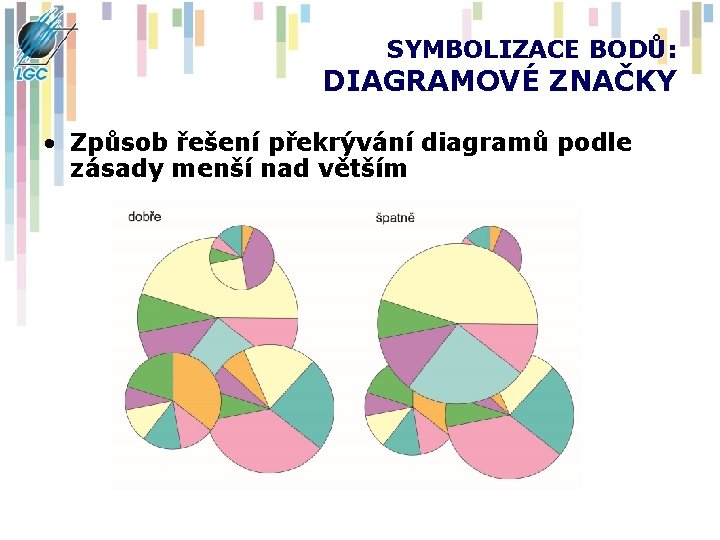 LGC

SYMBOLIZACE BODŮ:
DIAGRAMOVÉ ZNAČKY

• Způsob řešení překrývání diagramů podle zásady menší nad větším

dobře

špatně